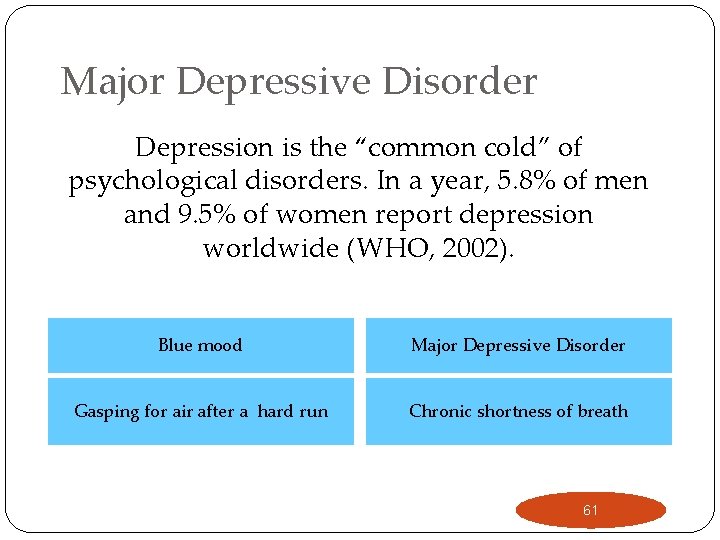 Major Depressive Disorder

Depression is the “common cold” of psychological disorders. In a year, 5.8% of men and 9.5% of women report depression worldwide (WHO, 2002).

| Blue mood | Major Depressive Disorder |
|---|---|
| Gasping for air after a hard run | Chronic shortness of breath |

61